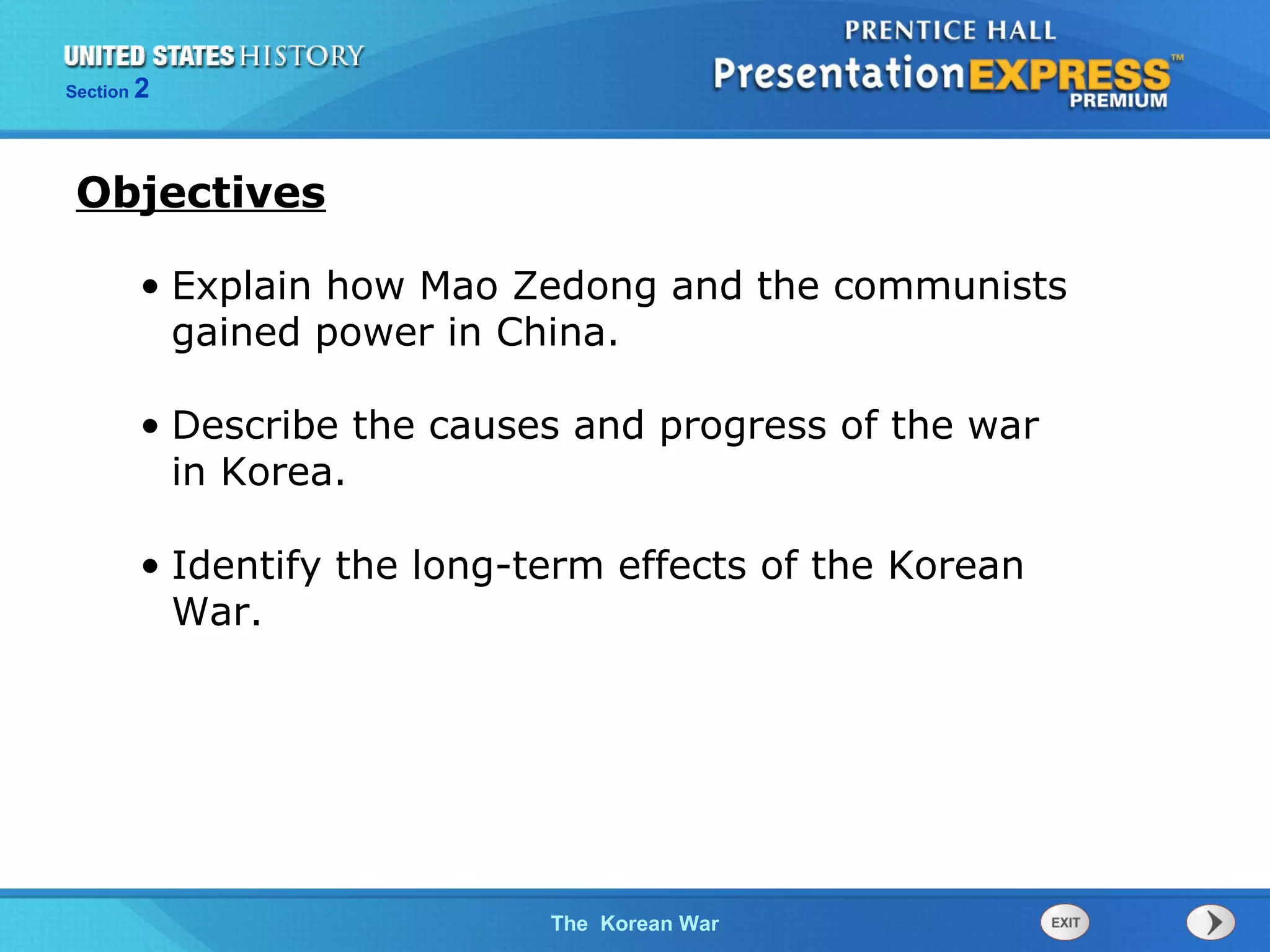 UNITED STATES HISTORY
Section 2

PRENTICE HALL
PresentationEXPRESS™
PREMIUM

Objectives

• Explain how Mao Zedong and the communists gained power in China.

• Describe the causes and progress of the war in Korea.

• Identify the long-term effects of the Korean War.

The Korean War

EXIT